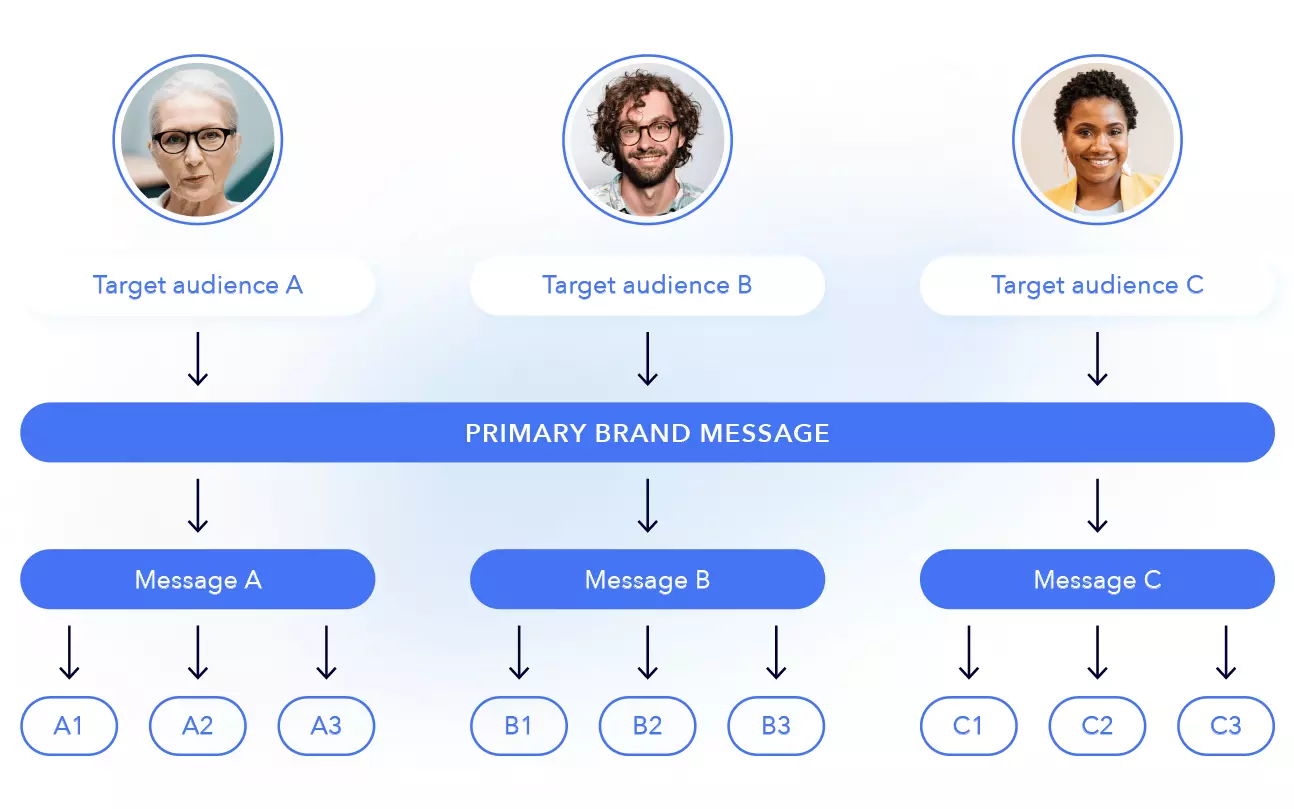 Target audience A
Target audience B
Target audience C

PRIMARY BRAND MESSAGE

Message A
Message B
Message C

A1
A2
A3
B1
B2
B3
C1
C2
C3